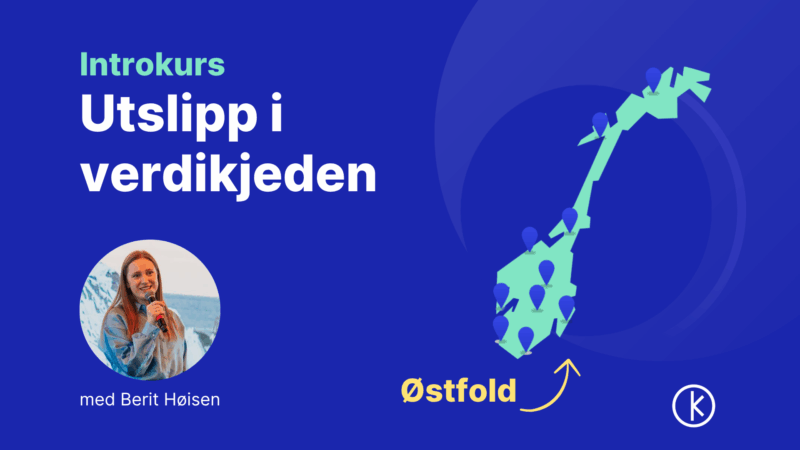 Introkurs
Utslipp i verdikjeden

med Berit Høisen

Østfold

K